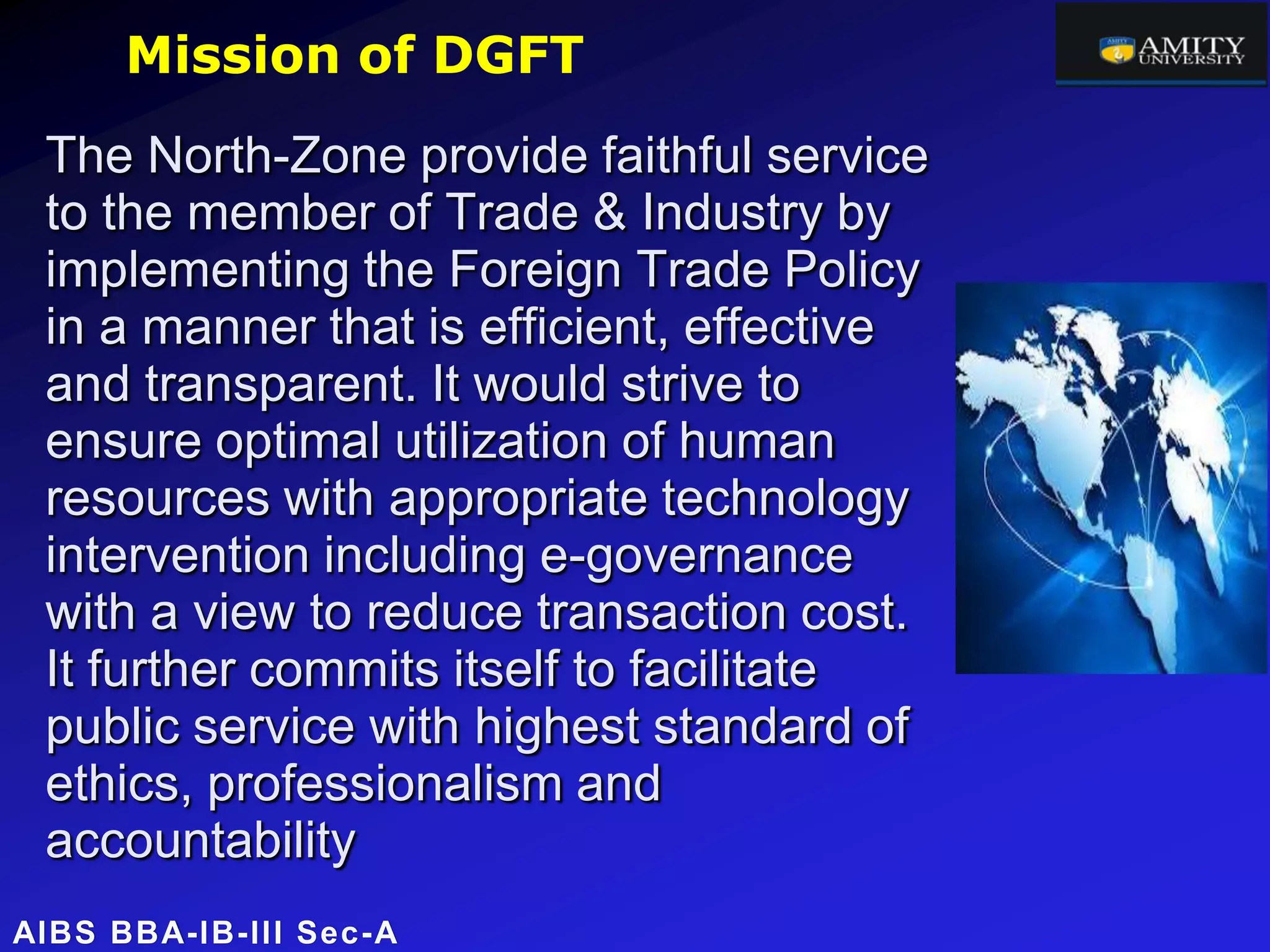 Mission of DGFT

AMITY UNIVERSITY

The North-Zone provide faithful service to the member of Trade & Industry by implementing the Foreign Trade Policy in a manner that is efficient, effective and transparent. It would strive to ensure optimal utilization of human resources with appropriate technology intervention including e-governance with a view to reduce transaction cost. It further commits itself to facilitate public service with highest standard of ethics, professionalism and accountability

AIBS BBA-IB-III Sec-A